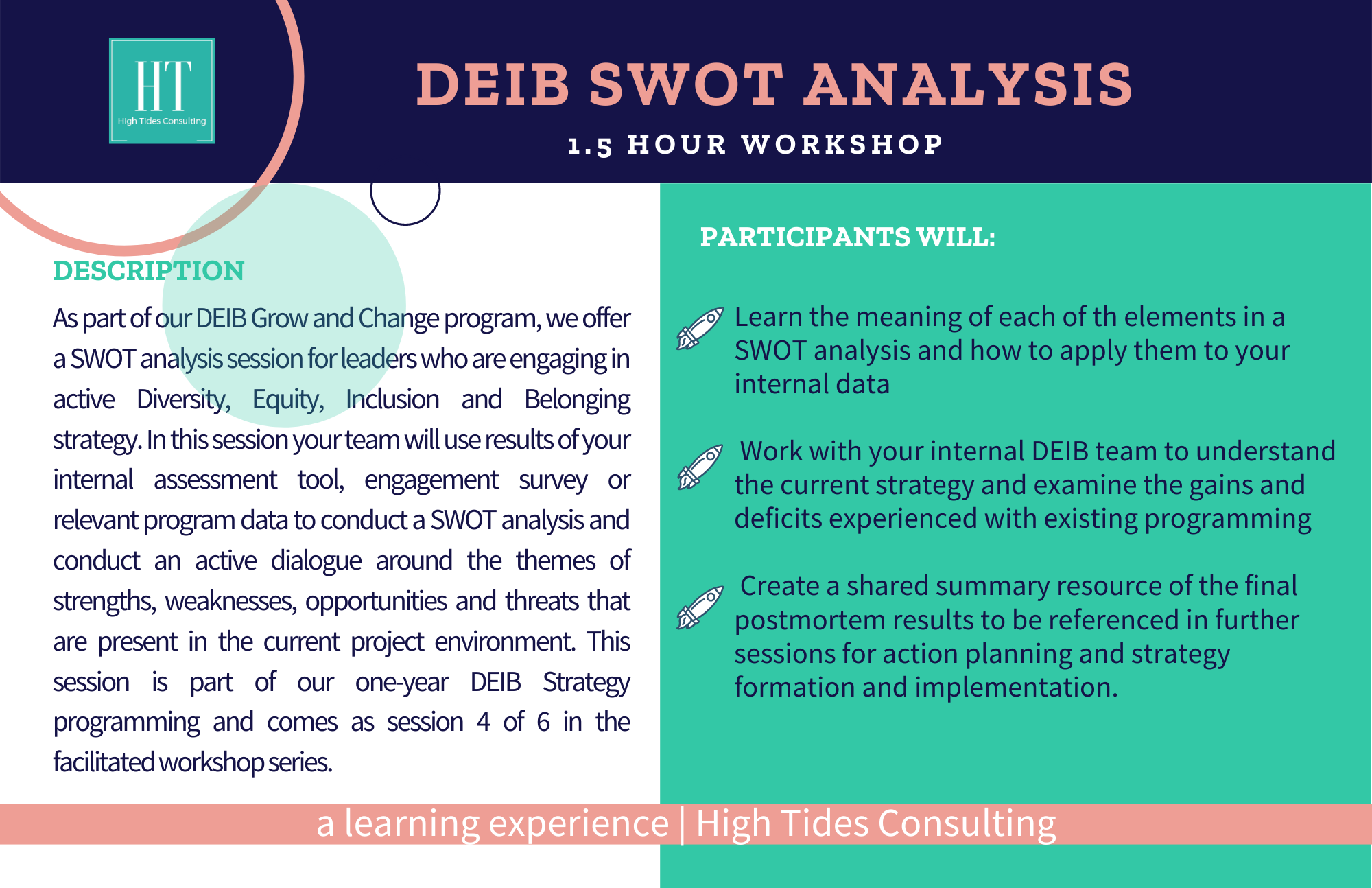 HT
High Tides Consulting

DEIB SWOT ANALYSIS

1.5 HOUR WORKSHOP

DESCRIPTION

As part of our DEIB Grow and Change program, we offer a SWOT analysis session for leaders who are engaging in active Diversity, Equity, Inclusion and Belonging strategy. In this session your team will use results of your internal assessment tool, engagement survey or relevant program data to conduct a SWOT analysis and conduct an active dialogue around the themes of strengths, weaknesses, opportunities and threats that are present in the current project environment. This session is part of our one-year DEIB Strategy programming and comes as session 4 of 6 in the facilitated workshop series.

PARTICIPANTS WILL:

Learn the meaning of each of th elements in a SWOT analysis and how to apply them to your internal data

Work with your internal DEIB team to understand the current strategy and examine the gains and deficits experienced with existing programming

Create a shared summary resource of the final postmortem results to be referenced in further sessions for action planning and strategy formation and implementation.

a learning experience | High Tides Consulting